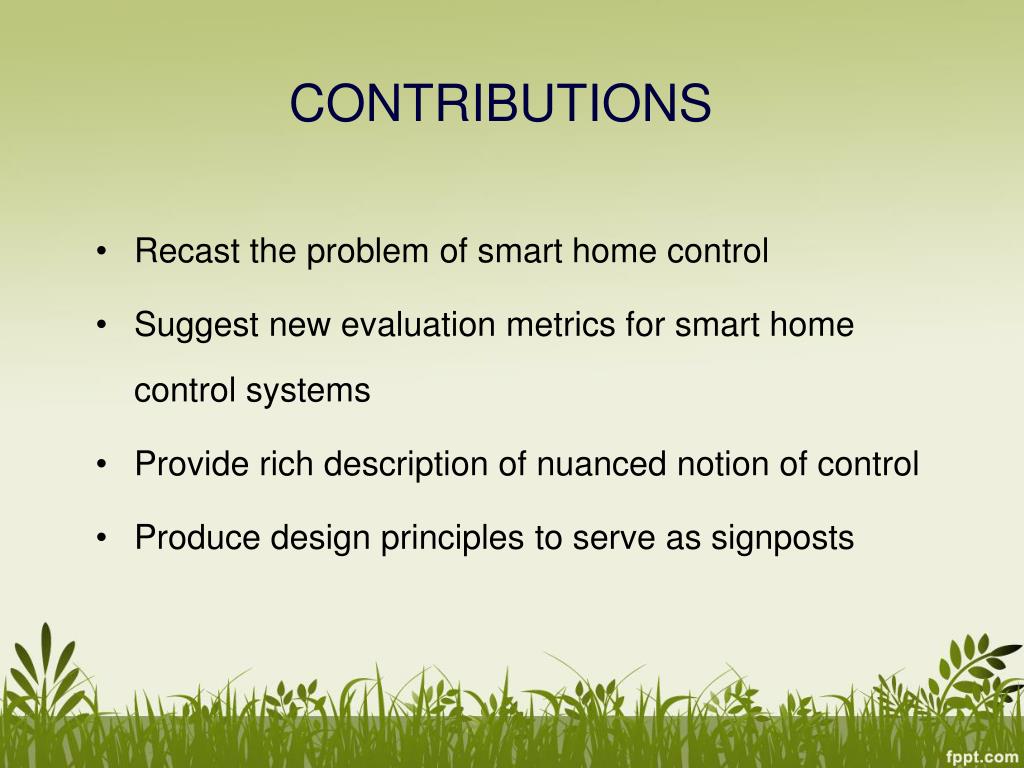 CONTRIBUTIONS

• Recast the problem of smart home control

• Suggest new evaluation metrics for smart home control systems

• Provide rich description of nuanced notion of control

• Produce design principles to serve as signposts

fppt.com